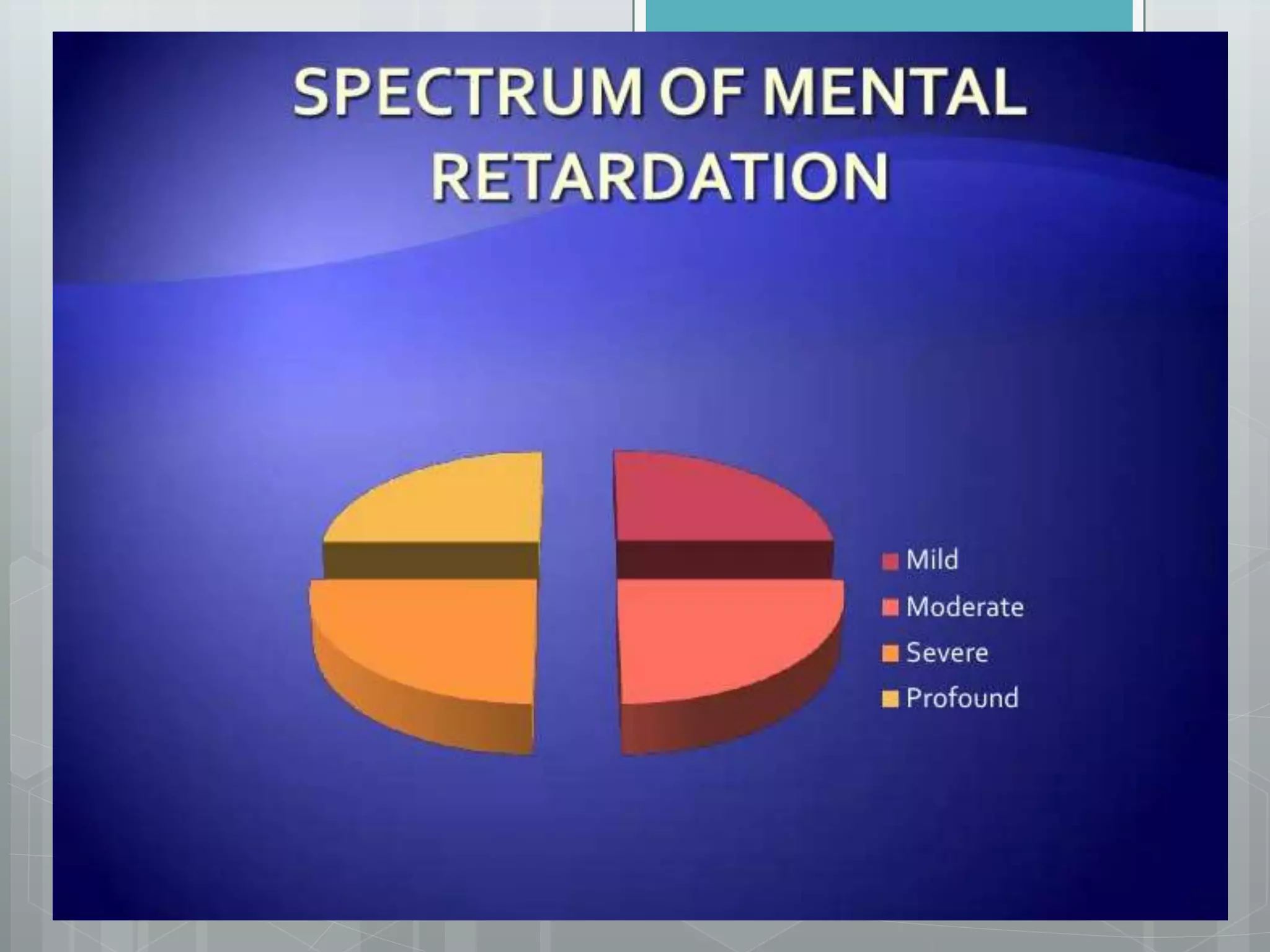 SPECTRUM OF MENTAL RETARDATION

Mild
Moderate
Severe
Profound